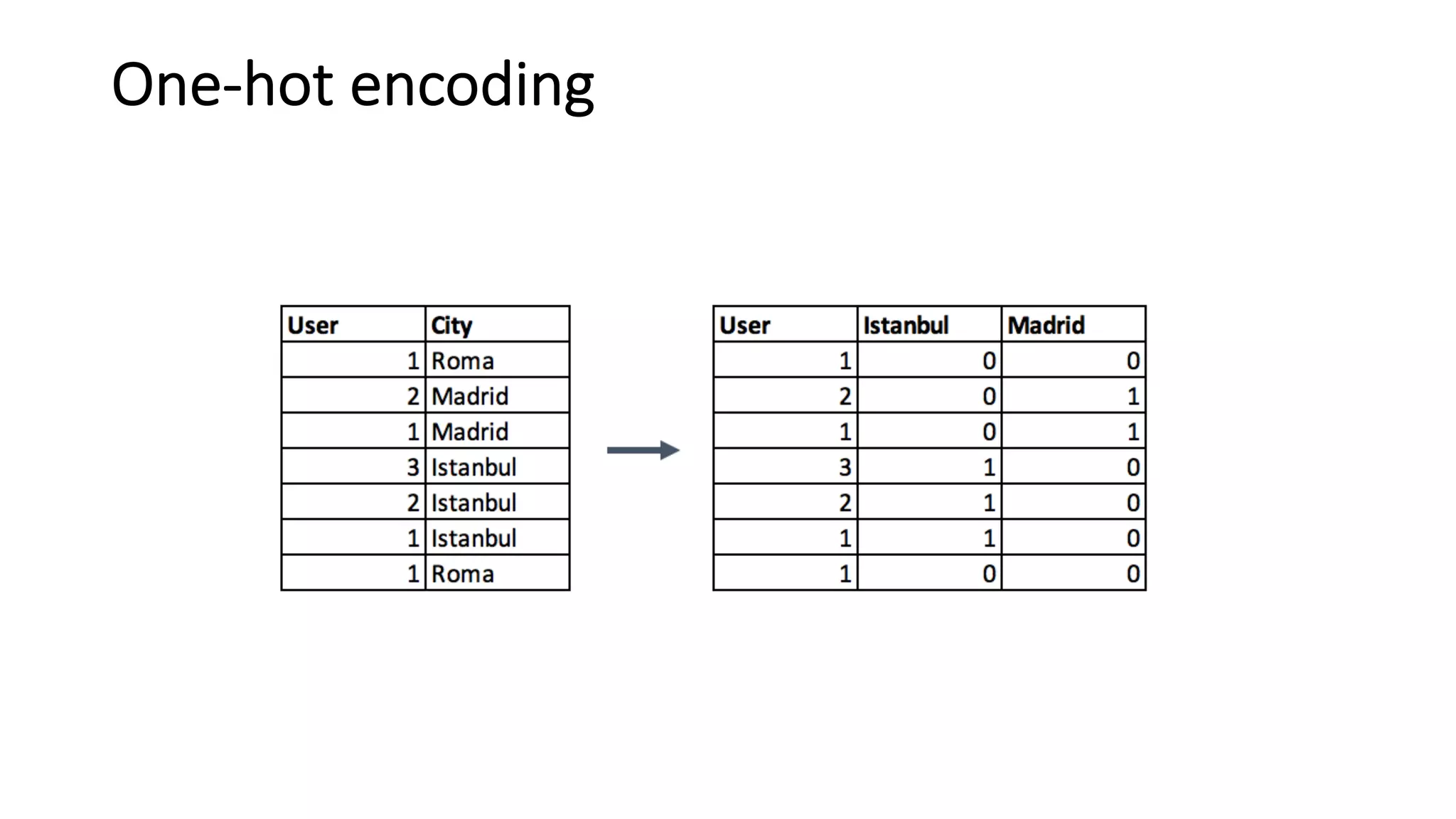 One-hot encoding

| User | City |
|---|---|
| 1 | Roma |
| 2 | Madrid |
| 1 | Madrid |
| 3 | Istanbul |
| 2 | Istanbul |
| 1 | Istanbul |
| 1 | Roma |

| User | Istanbul | Madrid |
|---|---|---|
| 1 | 0 | 0 |
| 2 | 0 | 1 |
| 1 | 0 | 1 |
| 3 | 1 | 0 |
| 2 | 1 | 0 |
| 1 | 1 | 0 |
| 1 | 0 | 0 |